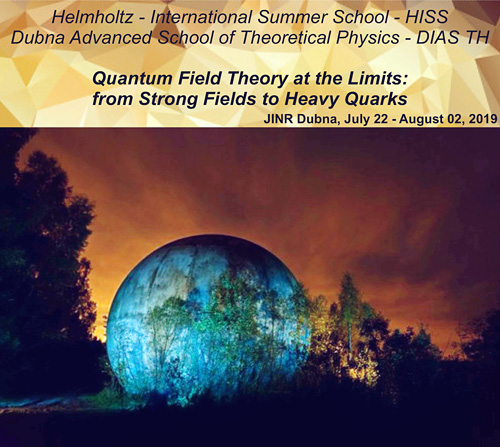 Helmholtz - International Summer School - HISS
Dubna Advanced School of Theoretical Physics - DIAS TH

Quantum Field Theory at the Limits:
from Strong Fields to Heavy Quarks

JINR Dubna, July 22 - August 02, 2019